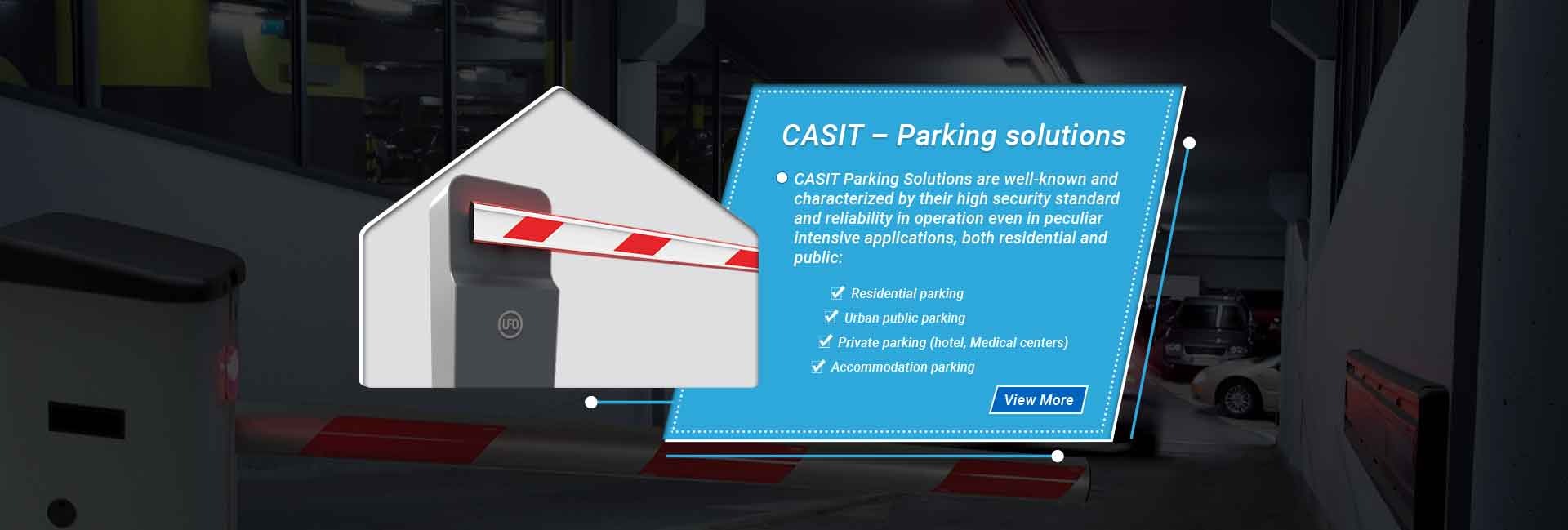 UFO

CASIT – Parking solutions

CASIT Parking Solutions are well-known and characterized by their high security standard and reliability in operation even in peculiar intensive applications, both residential and public:

Residential parking
Urban public parking
Private parking (hotel, Medical centers)
Accommodation parking

View More